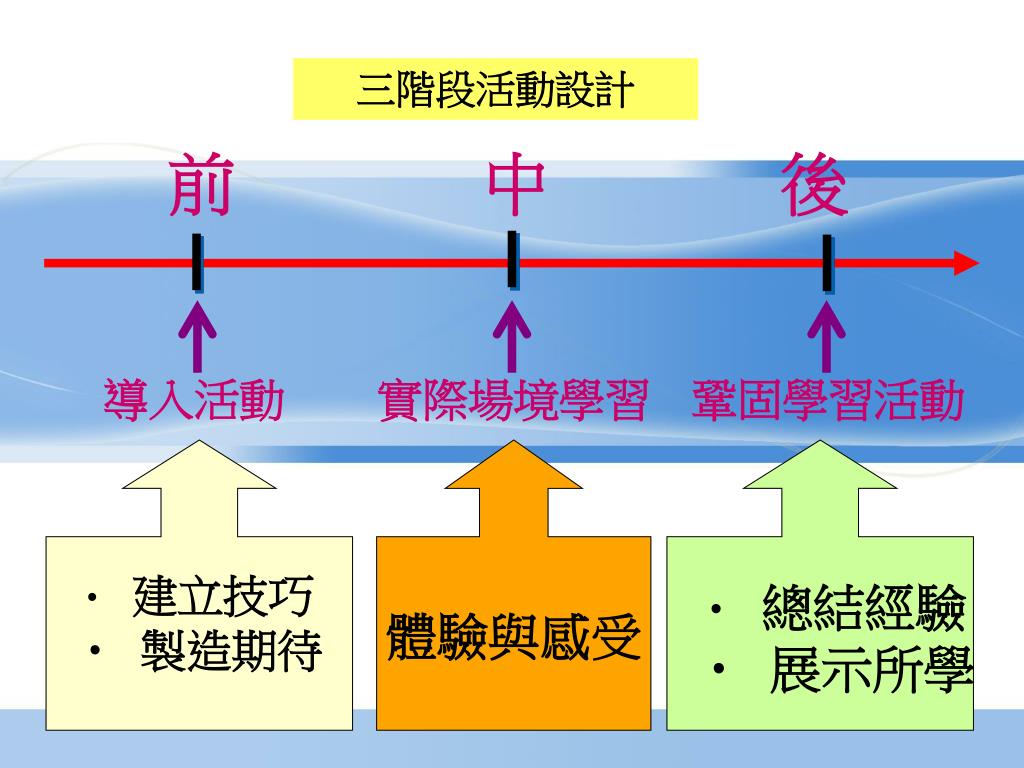 三階段活動設計

前 中 後

導入活動 實際場境學習 鞏固學習活動

• 建立技巧
• 製造期待

體驗與感受

• 總結經驗
• 展示所學